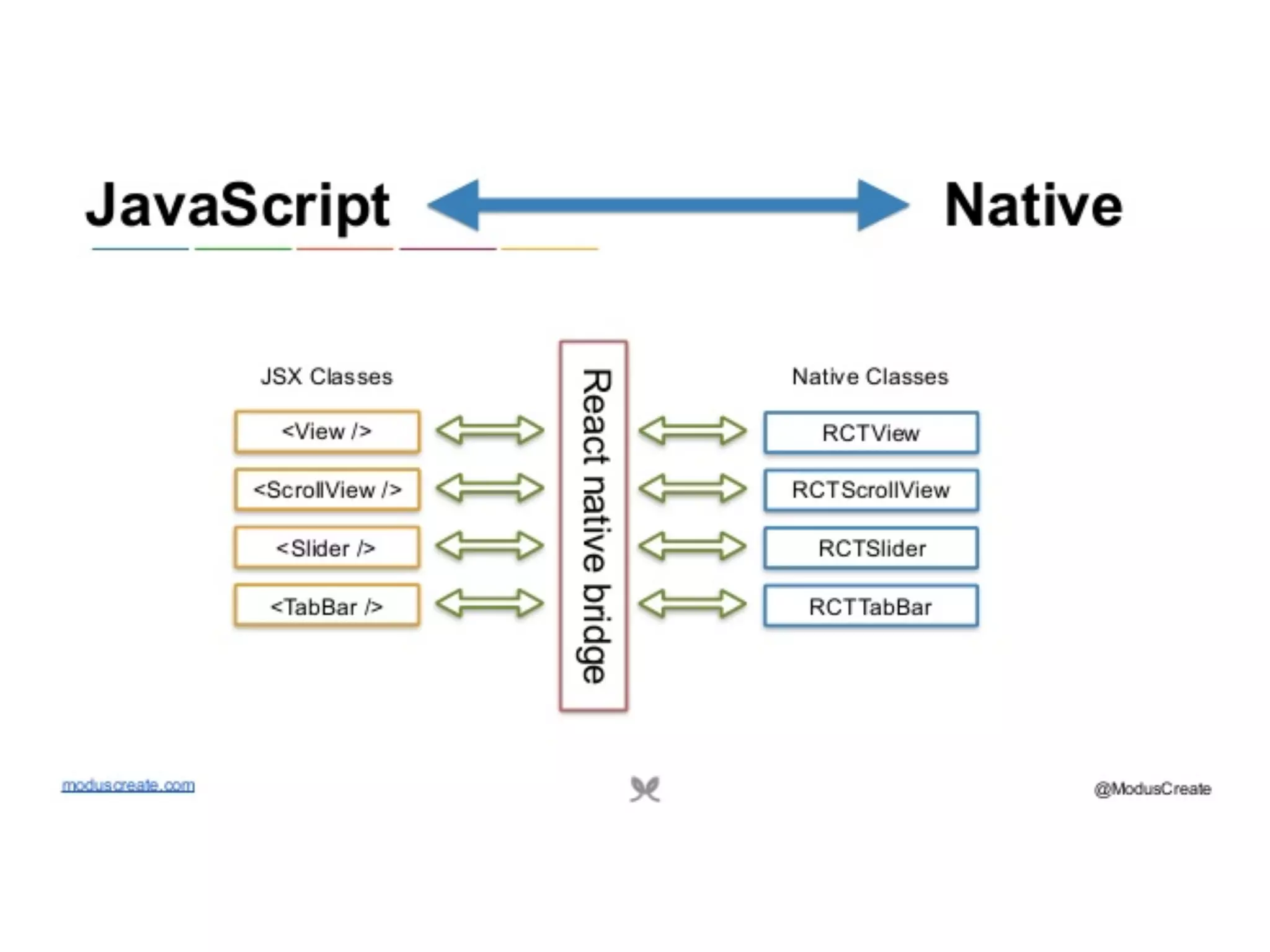 JavaScript Native

JSX Classes

<View />

<ScrollView />

<Slider />

<TabBar />

React native bridge

Native Classes

RCTView

RCTScrollView

RCTSlider

RCTTabBar

moduscreate.com

@ModusCreate